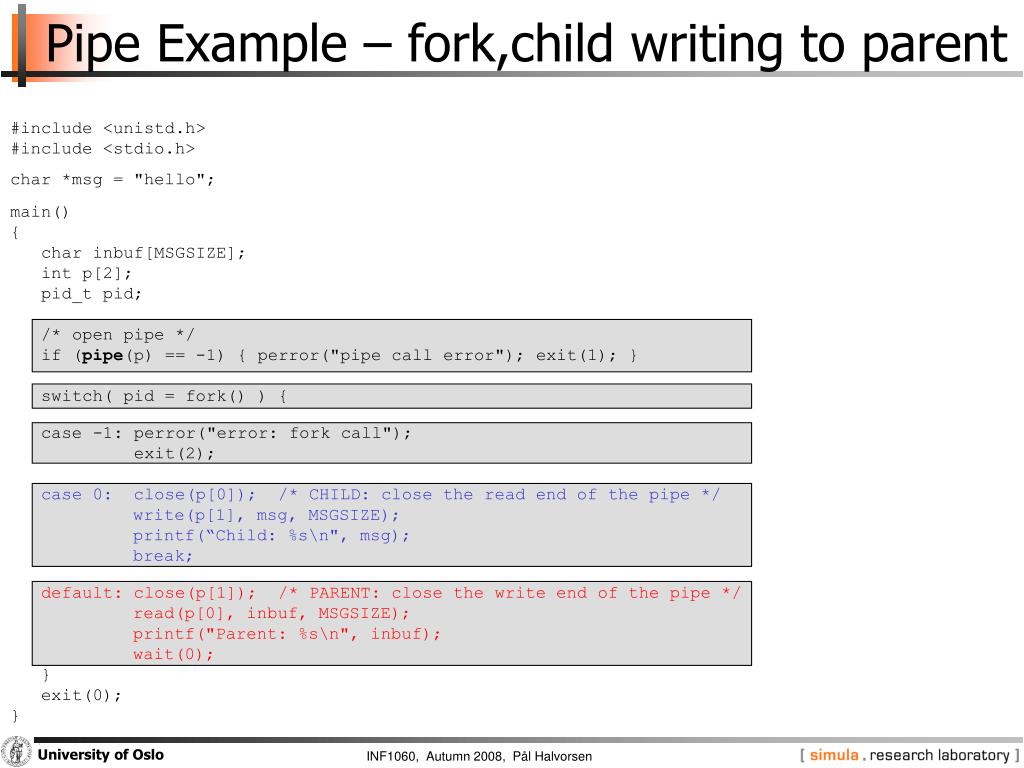 Pipe Example – fork,child writing to parent

#include <unistd.h>
#include <stdio.h>

char *msg = "hello";

main()
{
char inbuf[MSGSIZE];
int p[2];
pid_t pid;

/* open pipe */
if (pipe(p) == -1) { perror("pipe call error"); exit(1); }

switch( pid = fork() ) {

case -1: perror("error: fork call");
exit(2);

case 0: close(p[0]); /* CHILD: close the read end of the pipe */
write(p[1], msg, MSGSIZE);
printf(“Child: %s\n", msg);
break;

default: close(p[1]); /* PARENT: close the write end of the pipe */
read(p[0], inbuf, MSGSIZE);
printf("Parent: %s\n", inbuf);
wait(0);
}
exit(0);
}

University of Oslo

INF1060, Autumn 2008, Pål Halvorsen

[ simula . research laboratory ]